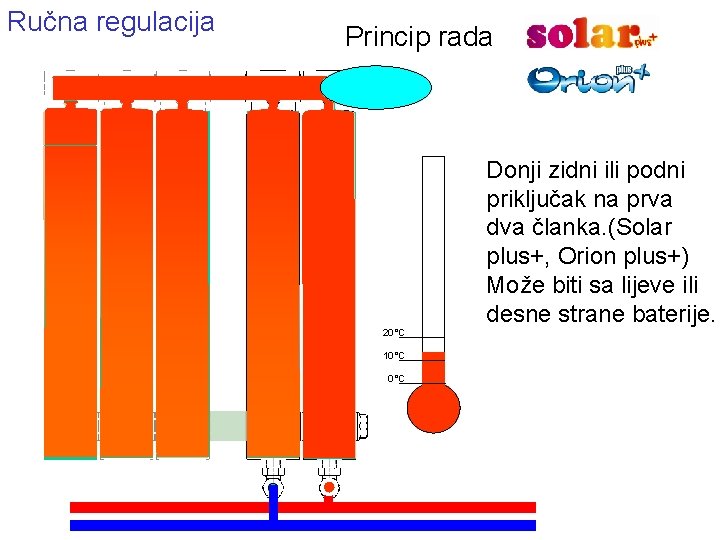 Ručna regulacija

Princip rada

solar plus+

Orion plus+

Donji zidni ili podni priključak na prva dva članka.(Solar plus+, Orion plus+) Može biti sa lijeve ili desne strane baterije.

20°C
10°C
0°C